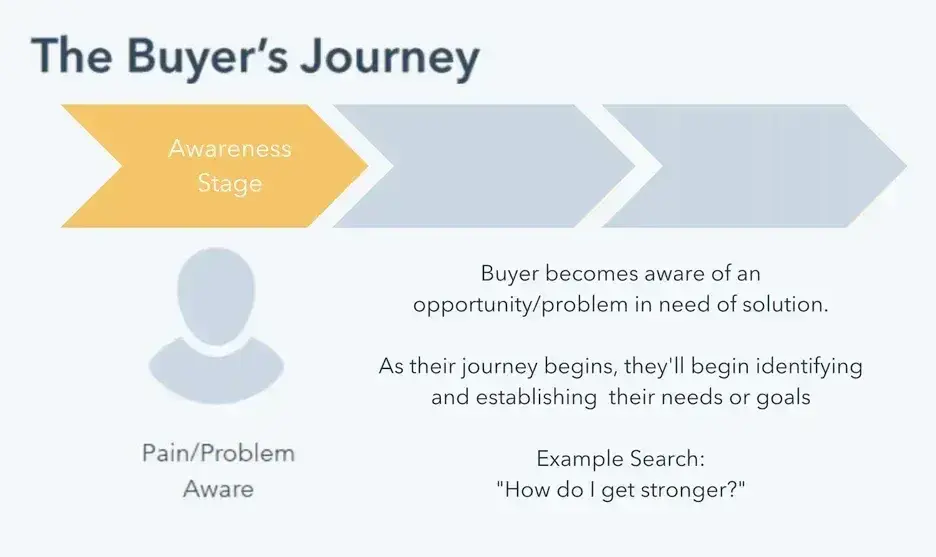 The Buyer's Journey

Awareness Stage

Pain/Problem Aware

Buyer becomes aware of an opportunity/problem in need of solution.

As their journey begins, they'll begin identifying and establishing their needs or goals

Example Search:
"How do I get stronger?"